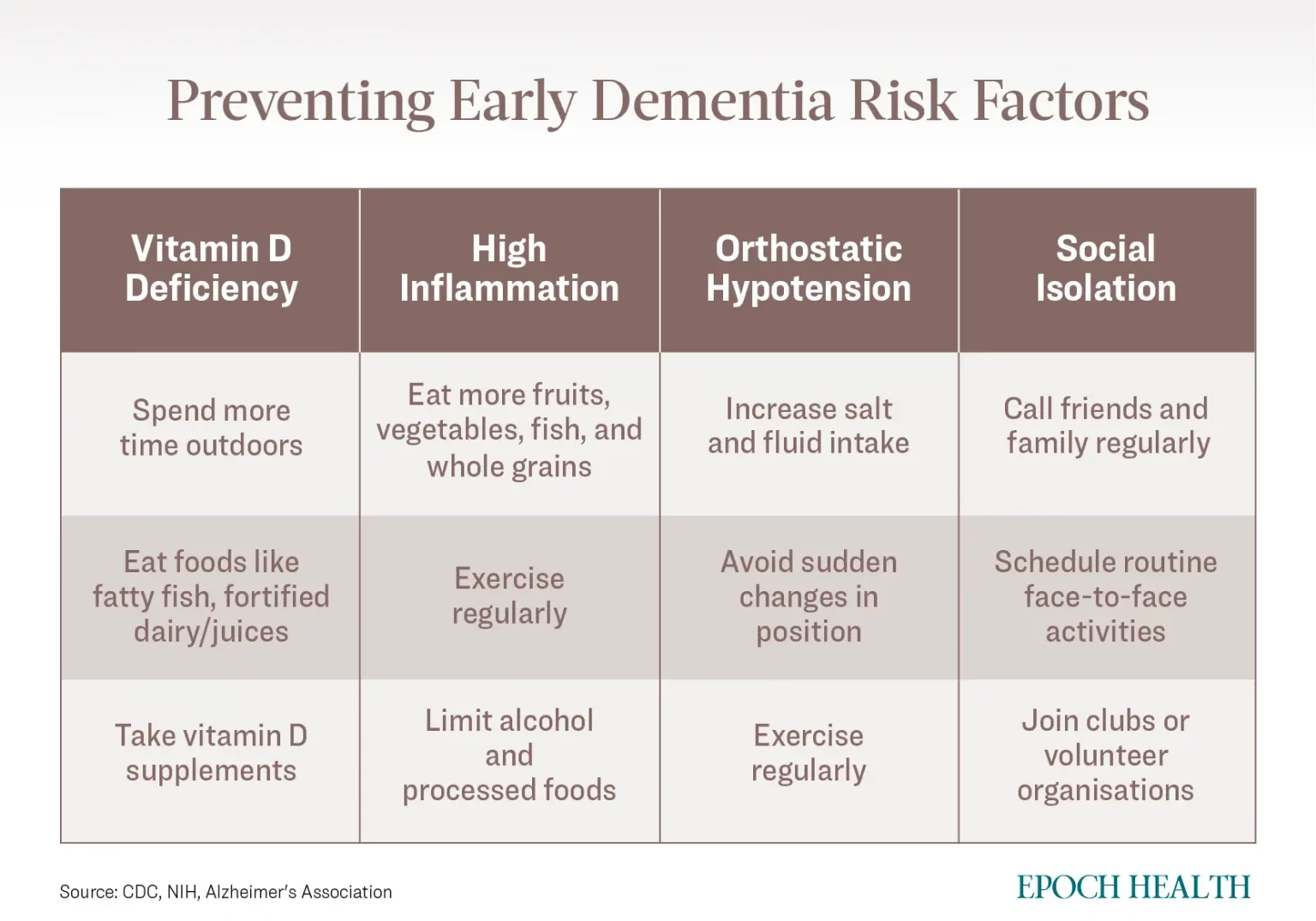 Preventing Early Dementia Risk Factors

| Vitamin D Deficiency | High Inflammation | Orthostatic Hypotension | Social Isolation |
|---|---|---|---|
| Spend more time outdoors | Eat more fruits, vegetables, fish, and whole grains | Increase salt and fluid intake | Call friends and family regularly |
| Eat foods like fatty fish, fortified dairy/juices | Exercise regularly | Avoid sudden changes in position | Schedule routine face-to-face activities |
| Take vitamin D supplements | Limit alcohol and processed foods | Exercise regularly | Join clubs or volunteer organisations |

Source: CDC, NIH, Alzheimer's Association

EPOCH HEALTH